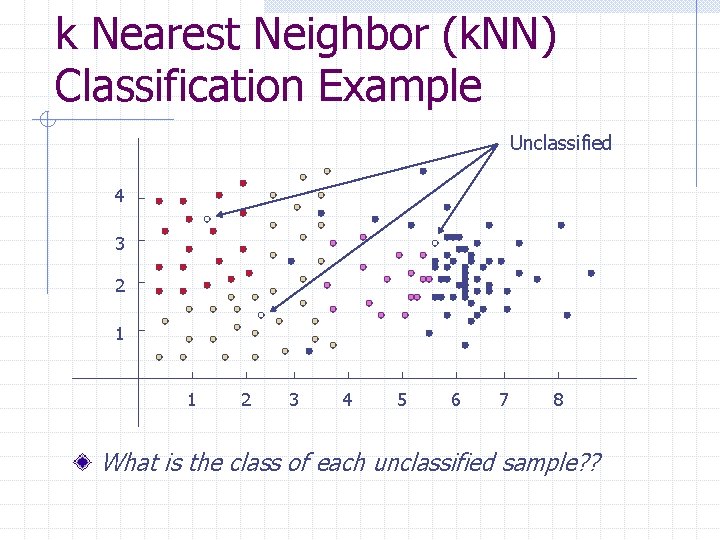 k Nearest Neighbor (kNN) Classification Example

Unclassified

4
3
2
1

1 2 3 4 5 6 7 8

What is the class of each unclassified sample??